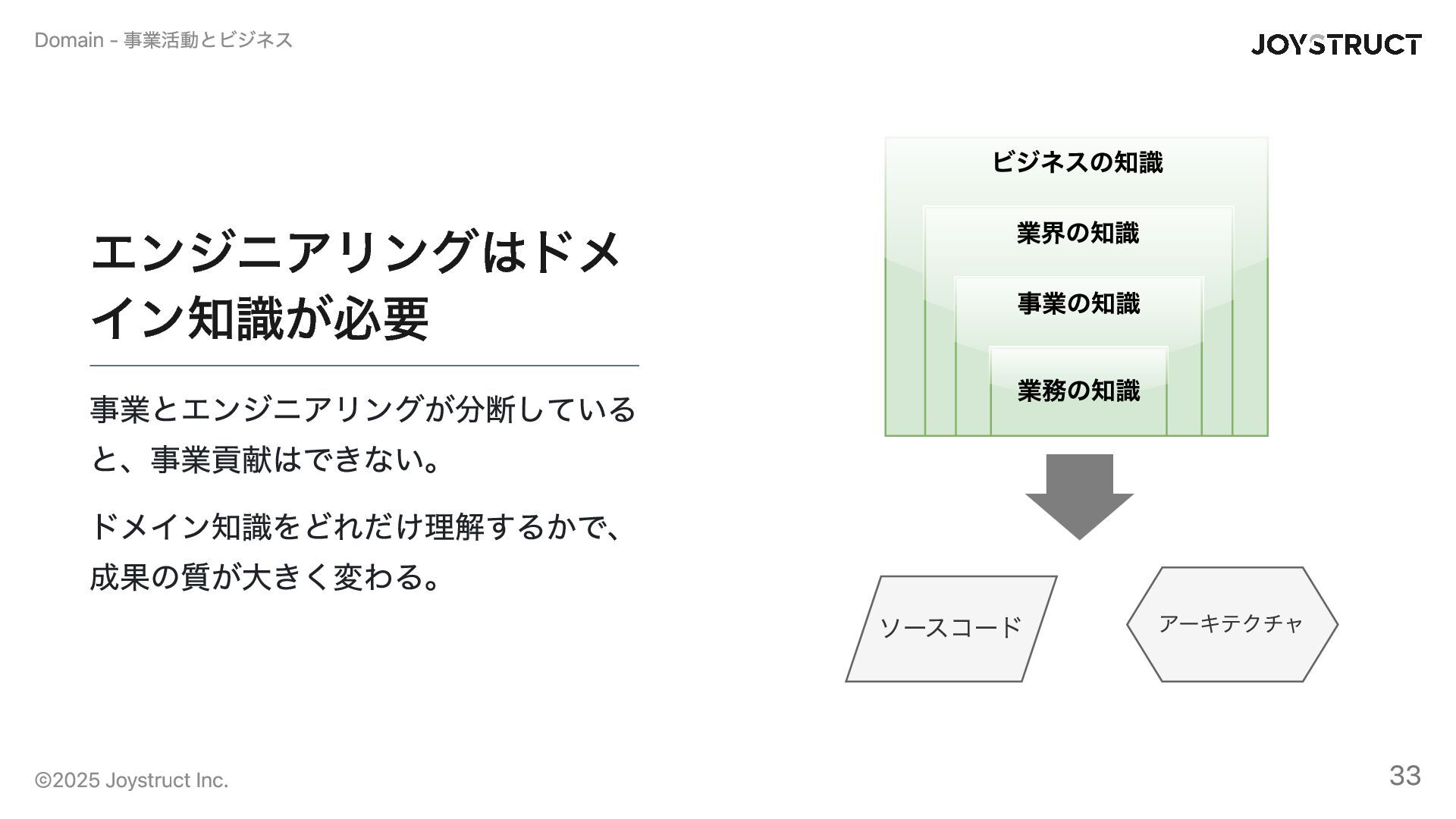 Domain - 事業活動とビジネス

JOYSTRUCT

エンジニアリングはドメイン知識が必要

事業とエンジニアリングが分断していると、事業貢献はできない。

ドメイン知識をどれだけ理解するかで、成果の質が大きく変わる。

ビジネスの知識

業界の知識

事業の知識

業務の知識

ソースコード

アーキテクチャ

©2025 Joystruct Inc.

33